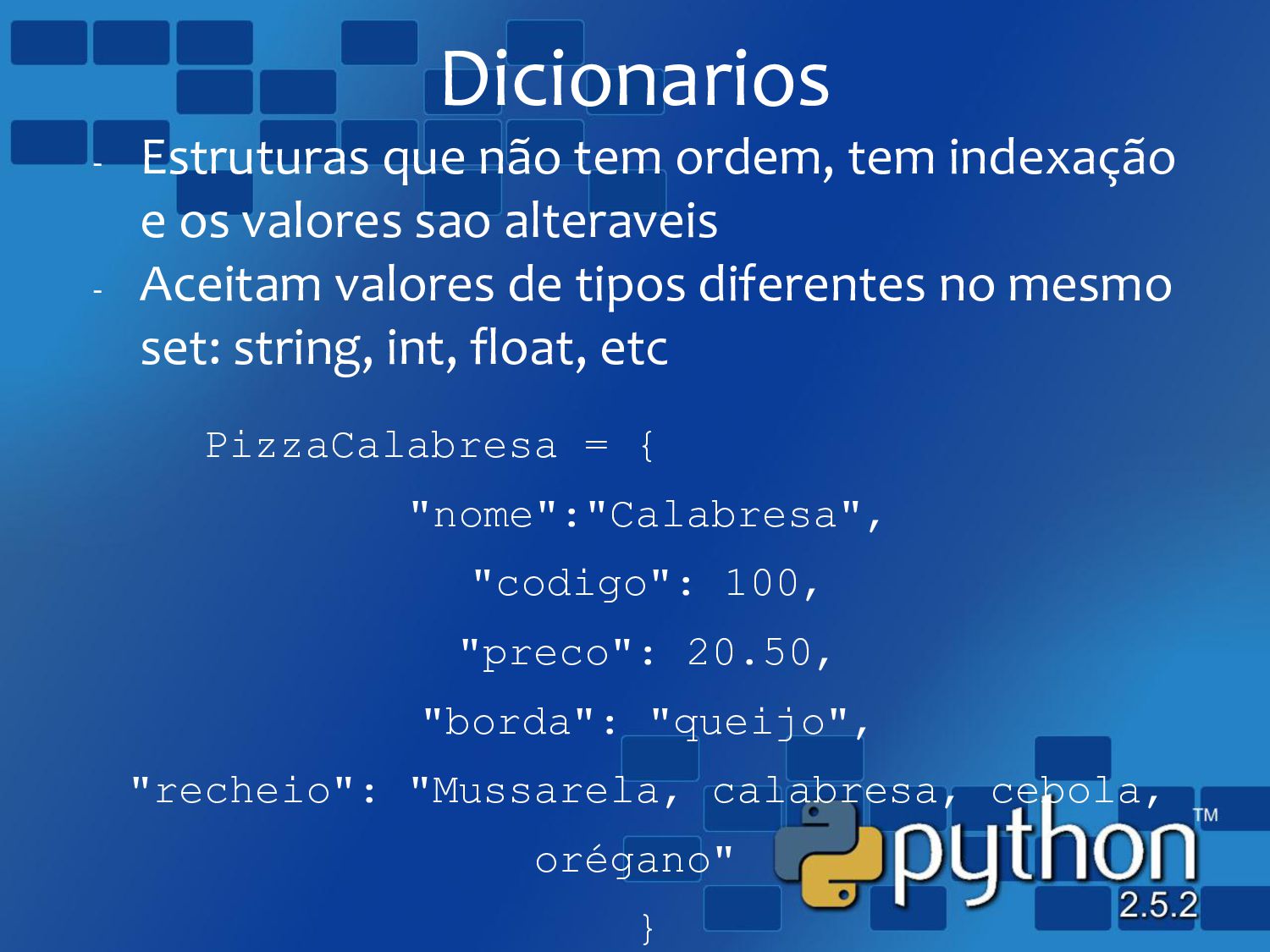 Dicionarios

- Estruturas que não tem ordem, tem indexação e os valores sao alteraveis
- Aceitam valores de tipos diferentes no mesmo set: string, int, float, etc

PizzaCalabresa = {
"nome":"Calabresa",
"codigo": 100,
"preco": 20.50,
"borda": "queijo",
"recheio": "Mussarela, calabresa, cebola, orégano"
}

python™
2.5.2